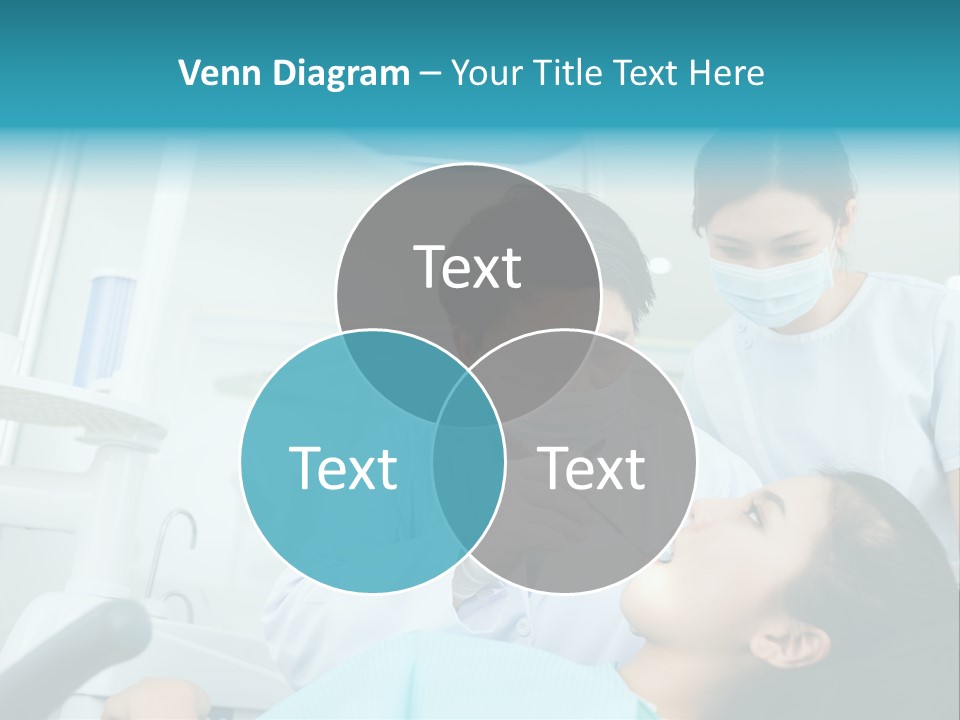 Venn Diagram – Your Title Text Here

Text

Text

Text